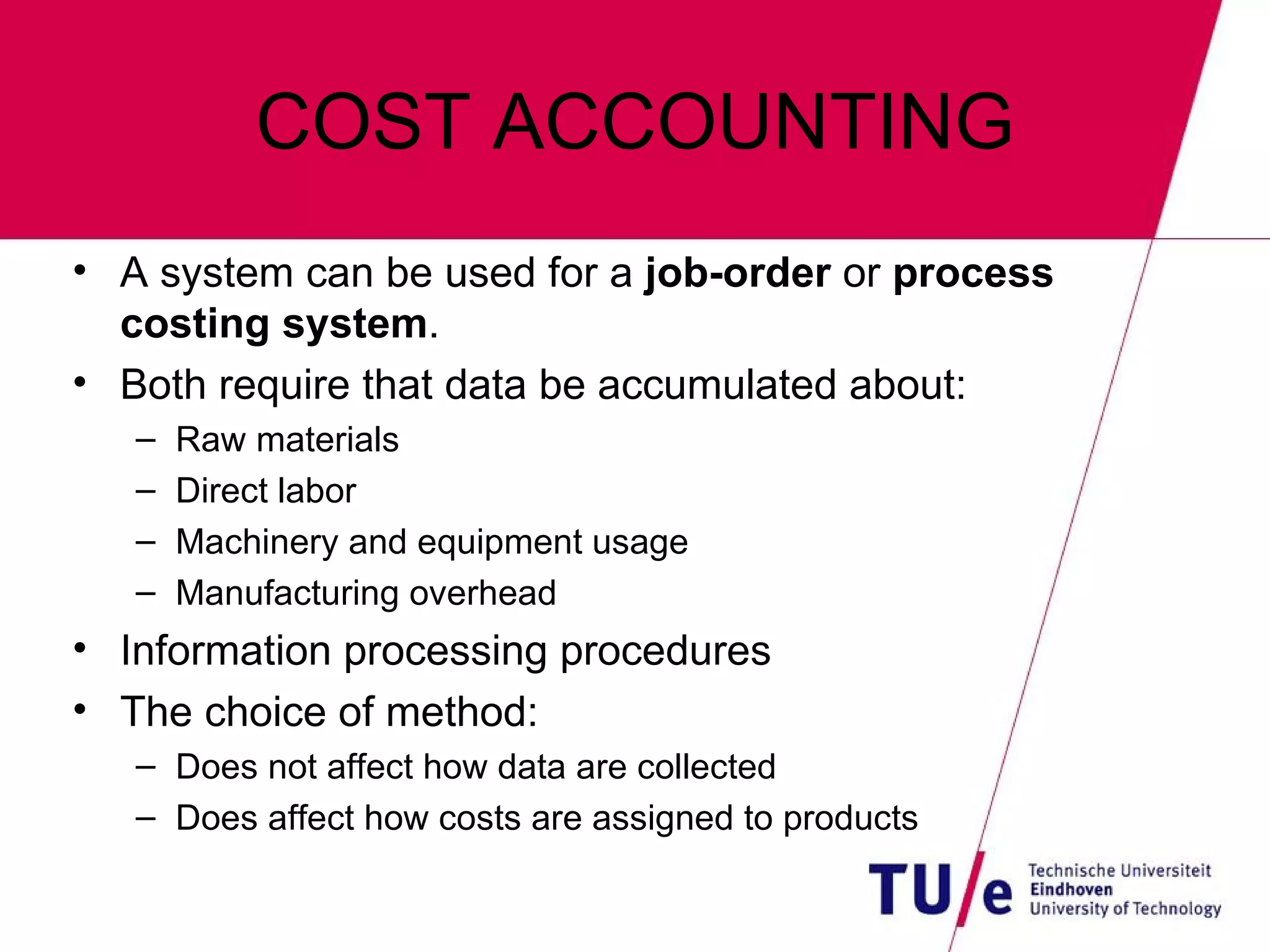 COST ACCOUNTING

• A system can be used for a job-order or process costing system.

• Both require that data be accumulated about:
– Raw materials
– Direct labor
– Machinery and equipment usage
– Manufacturing overhead

• Information processing procedures

• The choice of method:
– Does not affect how data are collected
– Does affect how costs are assigned to products

TU/e Technische Universiteit Eindhoven University of Technology